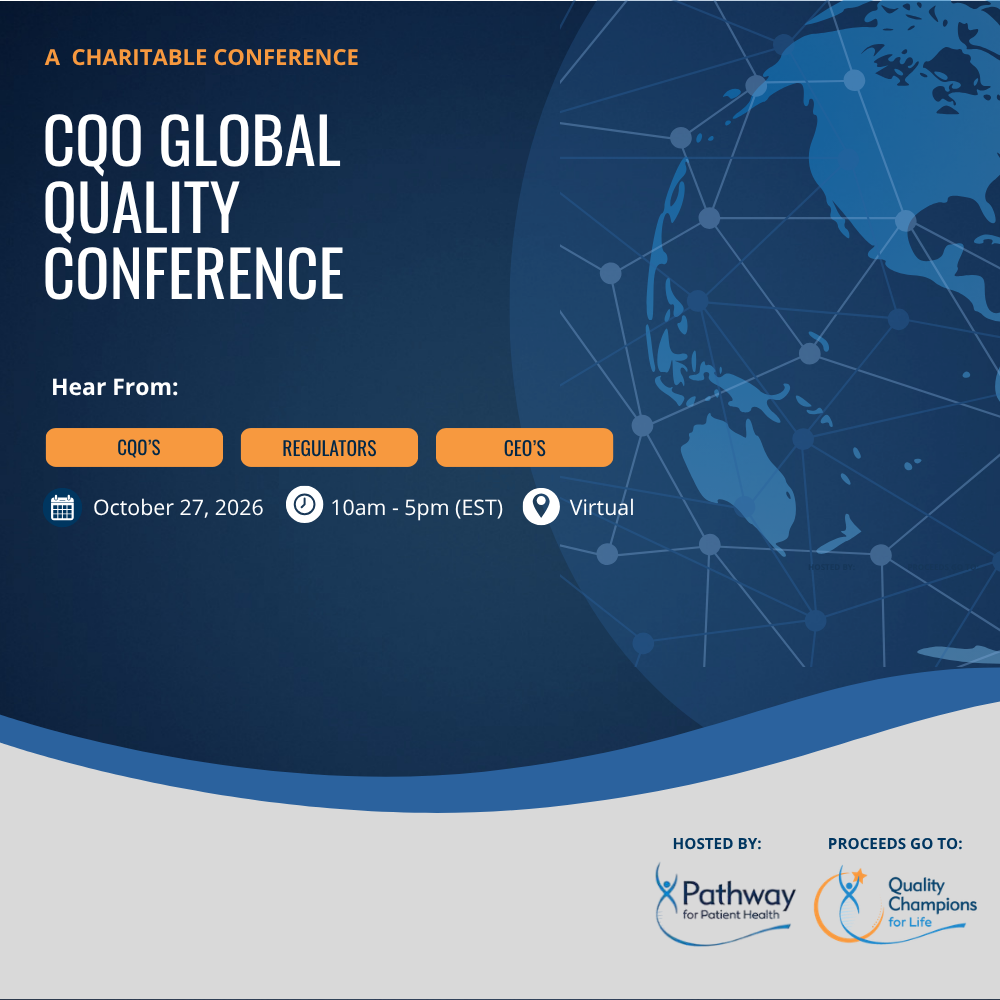 A CHARITABLE CONFERENCE

CQO GLOBAL QUALITY CONFERENCE

Hear From:

CQO'S

REGULATORS

CEO'S

October 27, 2026

10am - 5pm (EST)

Virtual

HOSTED BY:

Pathway for Patient Health

PROCEEDS GO TO:

Quality Champions for Life